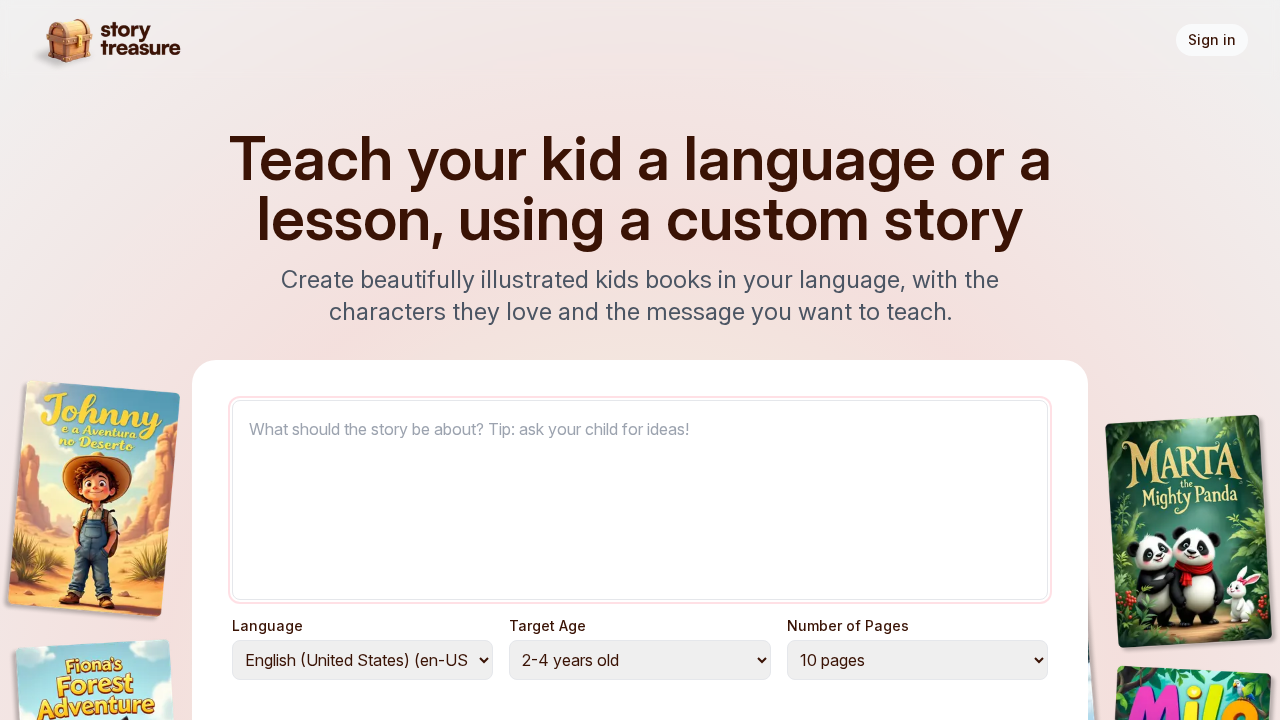 story treasure

Sign in

Teach your kid a language or a lesson, using a custom story

Create beautifully illustrated kids books in your language, with the characters they love and the message you want to teach.

Johnny e a Aventura no Deserto

Fiona's Forest Adventure

MARTA the Mighty Panda

Milo

What should the story be about? Tip: ask your child for ideas!

Language
English (United States) (en-US

Target Age
2-4 years old

Number of Pages
10 pages